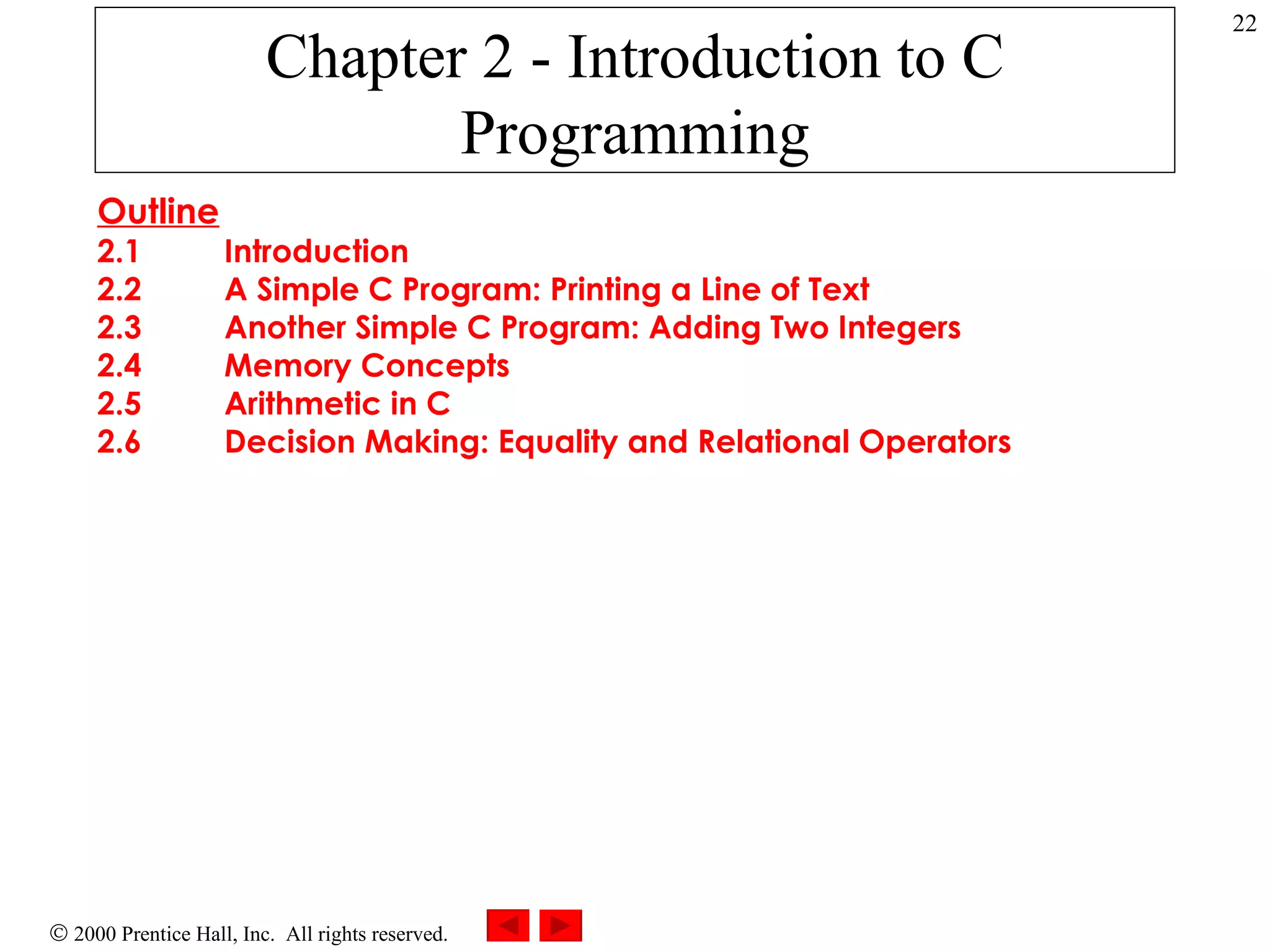 22

Chapter 2 - Introduction to C Programming

Outline
2.1 Introduction
2.2 A Simple C Program: Printing a Line of Text
2.3 Another Simple C Program: Adding Two Integers
2.4 Memory Concepts
2.5 Arithmetic in C
2.6 Decision Making: Equality and Relational Operators

© 2000 Prentice Hall, Inc. All rights reserved.